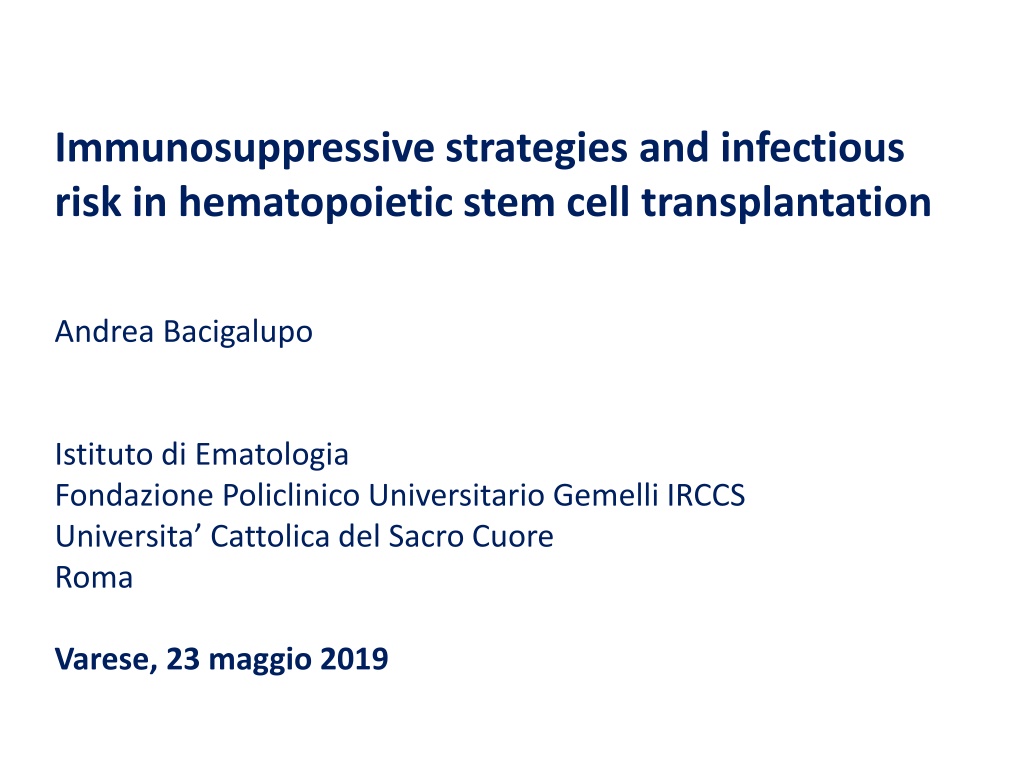 Immunosuppressive strategies and infectious risk in hematopoietic stem cell transplantation

Andrea Bacigalupo

Istituto di Ematologia
Fondazione Policlinico Universitario Gemelli IRCCS
Universita’ Cattolica del Sacro Cuore
Roma

Varese, 23 maggio 2019